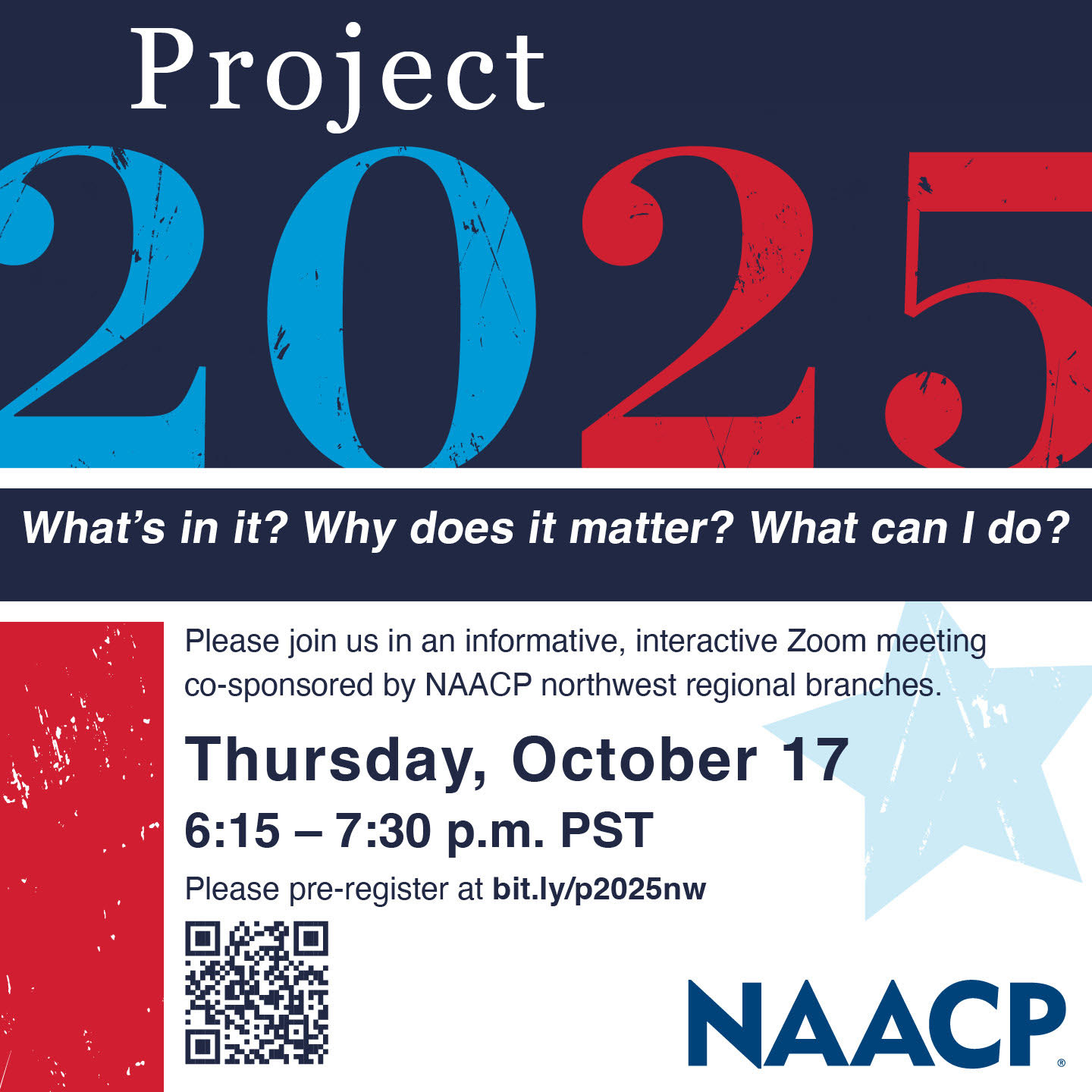 Project
2025

What's in it? Why does it matter? What can I do?

Please join us in an informative, interactive Zoom meeting co-sponsored by NAACP northwest regional branches.

Thursday, October 17
6:15 – 7:30 p.m. PST

Please pre-register at bit.ly/p2025nw

NAACP®